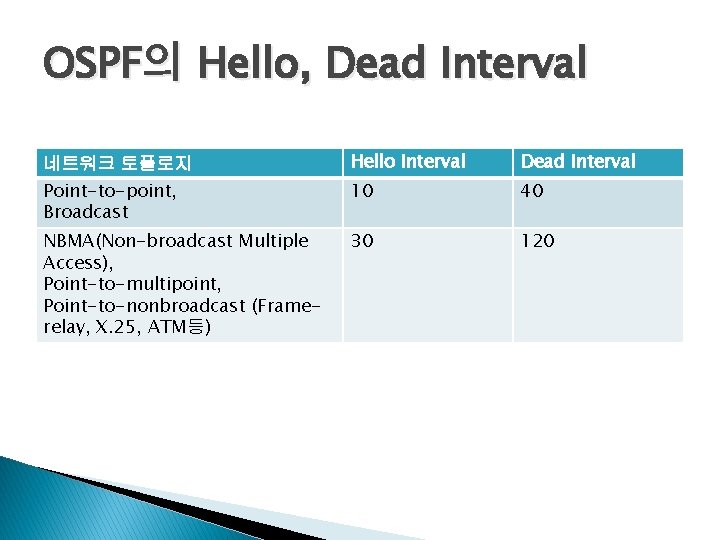 OSPF의 Hello, Dead Interval

| 네트워크 토폴로지 | Hello Interval | Dead Interval |
|---|---|---|
| Point-to-point, Broadcast | 10 | 40 |
| NBMA(Non-broadcast Multiple Access), Point-to-multipoint, Point-to-nonbroadcast (Frame-relay, X.25, ATM등) | 30 | 120 |